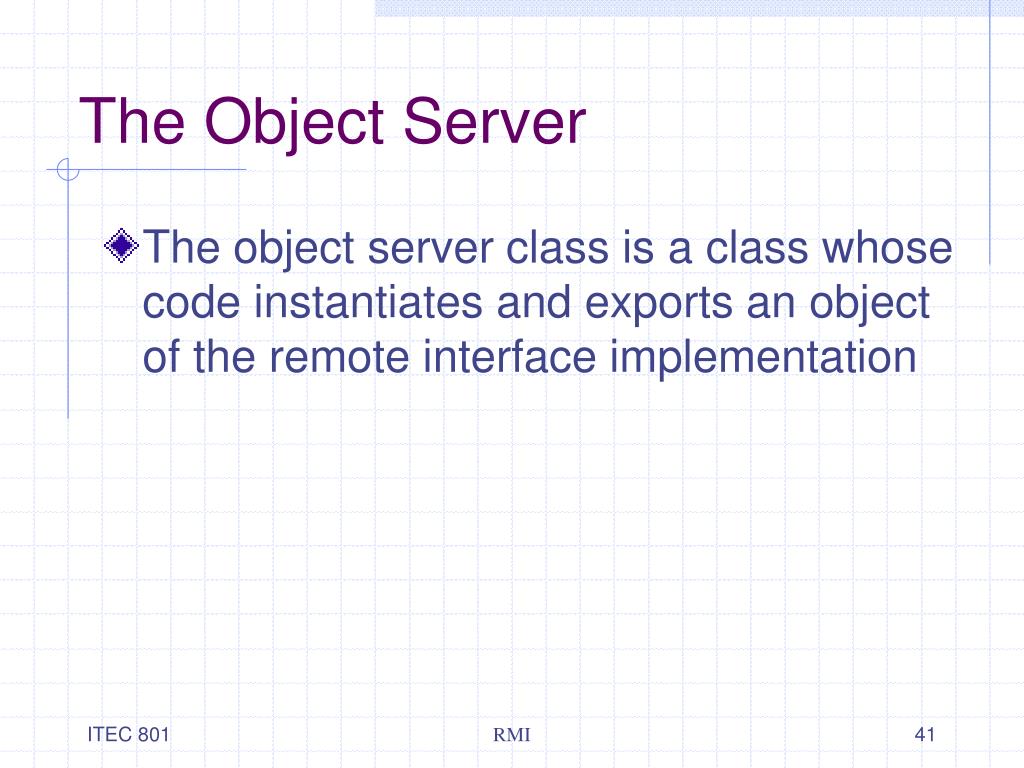 The Object Server

The object server class is a class whose code instantiates and exports an object of the remote interface implementation

ITEC 801

RMI

41